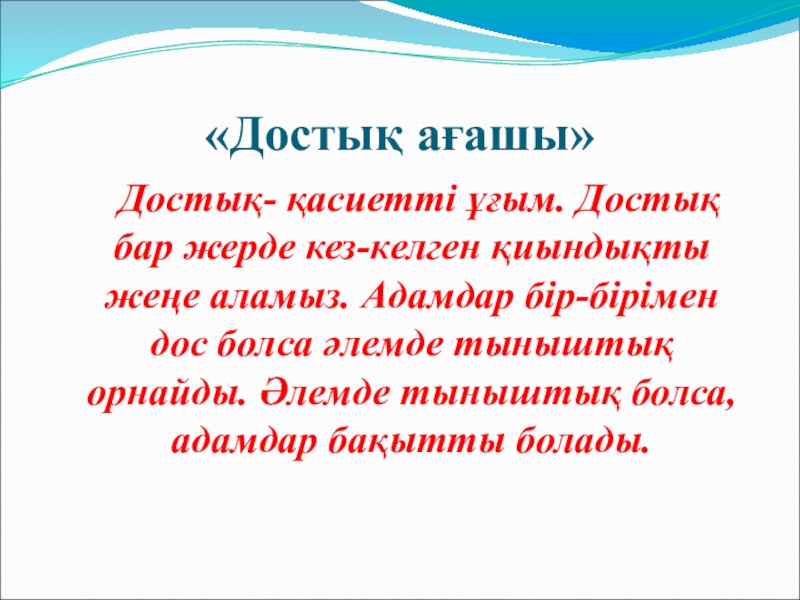 «Достық ағашы»

Достық- қасиетті ұғым. Достық бар жерде кез-келген қиындықты жеңе аламыз. Адамдар бір-бірімен дос болса әлемде тыныштық орнайды. Әлемде тыныштық болса, адамдар бақытты болады.